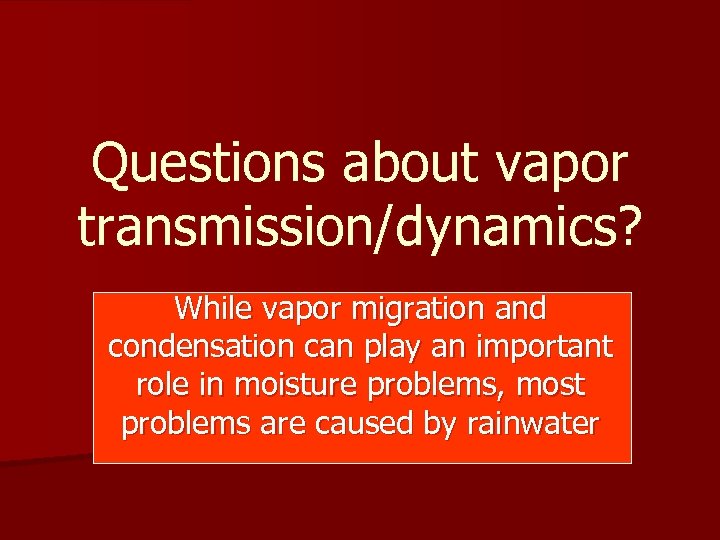 Questions about vapor transmission/dynamics?

While vapor migration and condensation can play an important role in moisture problems, most problems are caused by rainwater